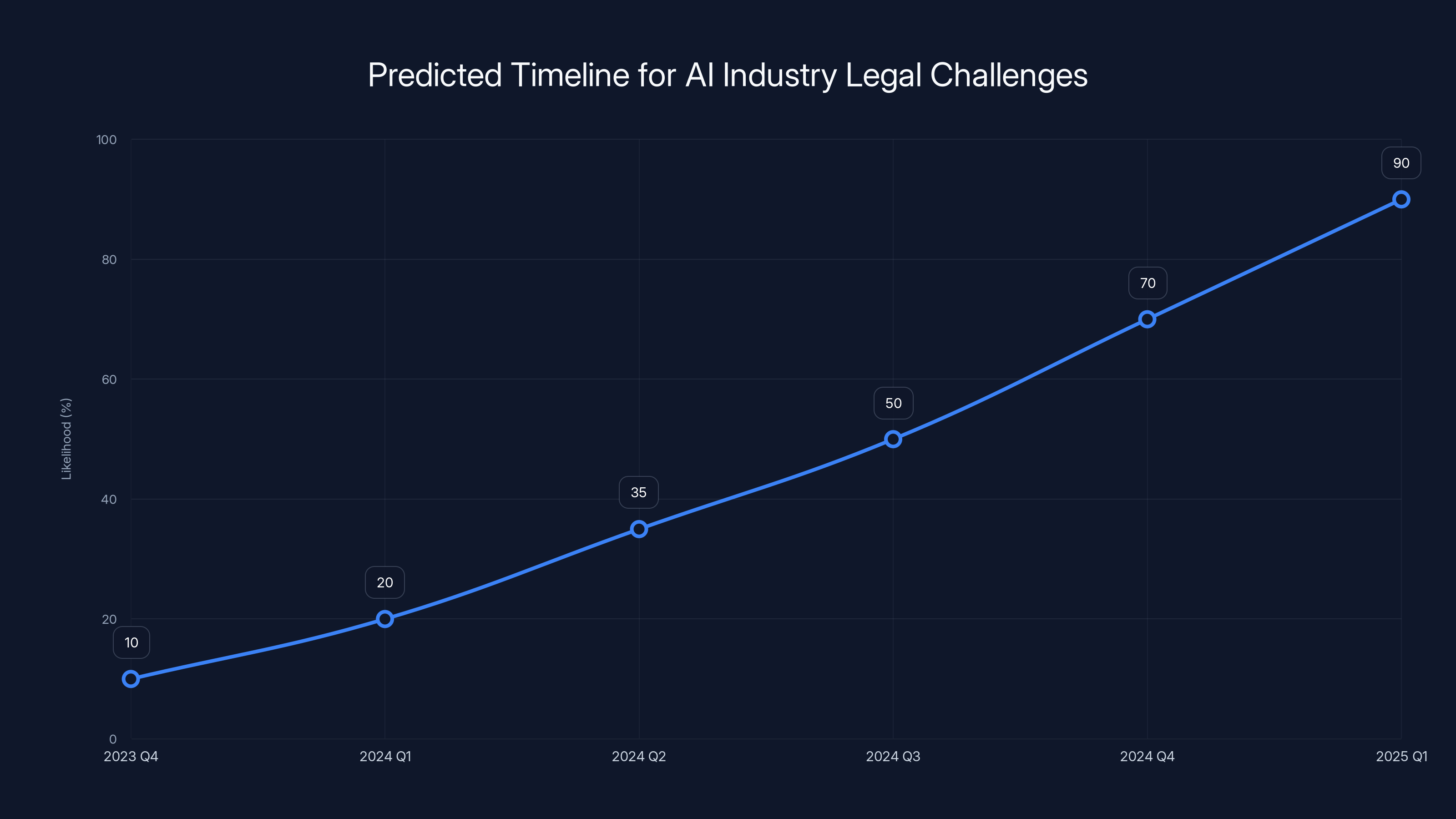 Predicted Timeline for AI Industry Legal Challenges

Likelihood (%)

100
80
60
40
20
0

10
20
35
50
70
90

2023 Q4
2024 Q1
2024 Q2
2024 Q3
2024 Q4
2025 Q1